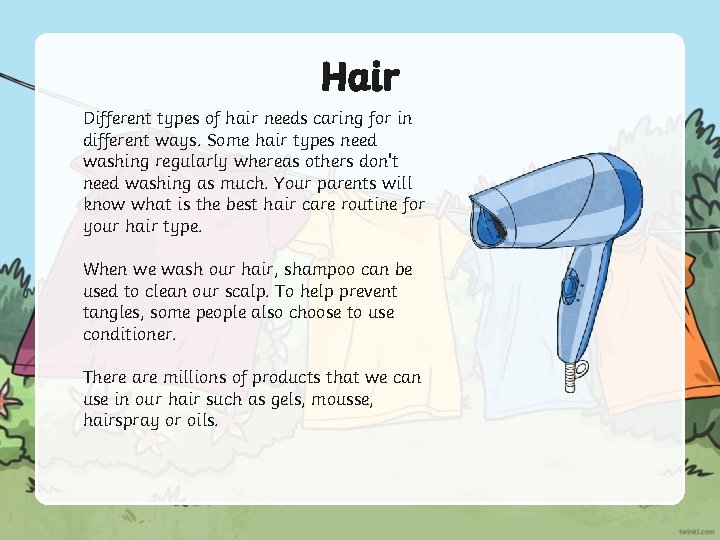 Hair

Different types of hair needs caring for in different ways. Some hair types need washing regularly whereas others don't need washing as much. Your parents will know what is the best hair care routine for your hair type.

When we wash our hair, shampoo can be used to clean our scalp. To help prevent tangles, some people also choose to use conditioner.

There are millions of products that we can use in our hair such as gels, mousse, hairspray or oils.

twinkl.com